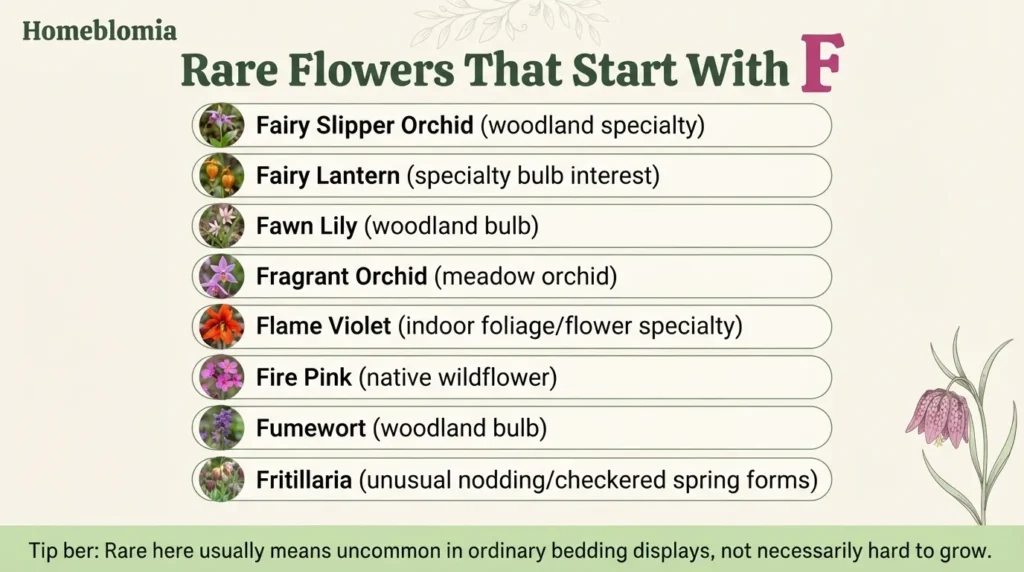 Homeblomia

Rare Flowers That Start With F

Fairy Slipper Orchid (woodland specialty)

Fairy Lantern (specialty bulb interest)

Fawn Lily (woodland bulb)

Fragrant Orchid (meadow orchid)

Flame Violet (indoor foliage/flower specialty)

Fire Pink (native wildflower)

Fumewort (woodland bulb)

Fritillaria (unusual nodding/checkered spring forms)

Tip ber: Rare here usually means uncommon in ordinary bedding displays, not necessarily hard to grow.